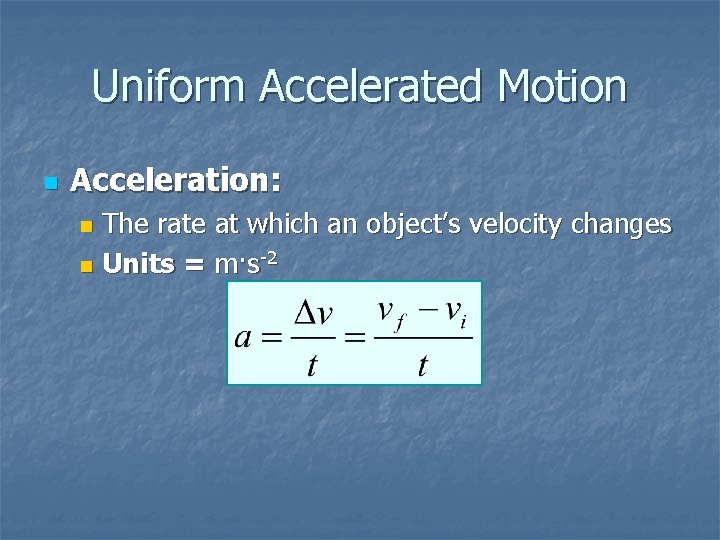 Uniform Accelerated Motion

Acceleration:

The rate at which an object's velocity changes

Units = $m \cdot s^{-2}$

$a = \frac{\Delta v}{t} = \frac{v_f - v_i}{t}$